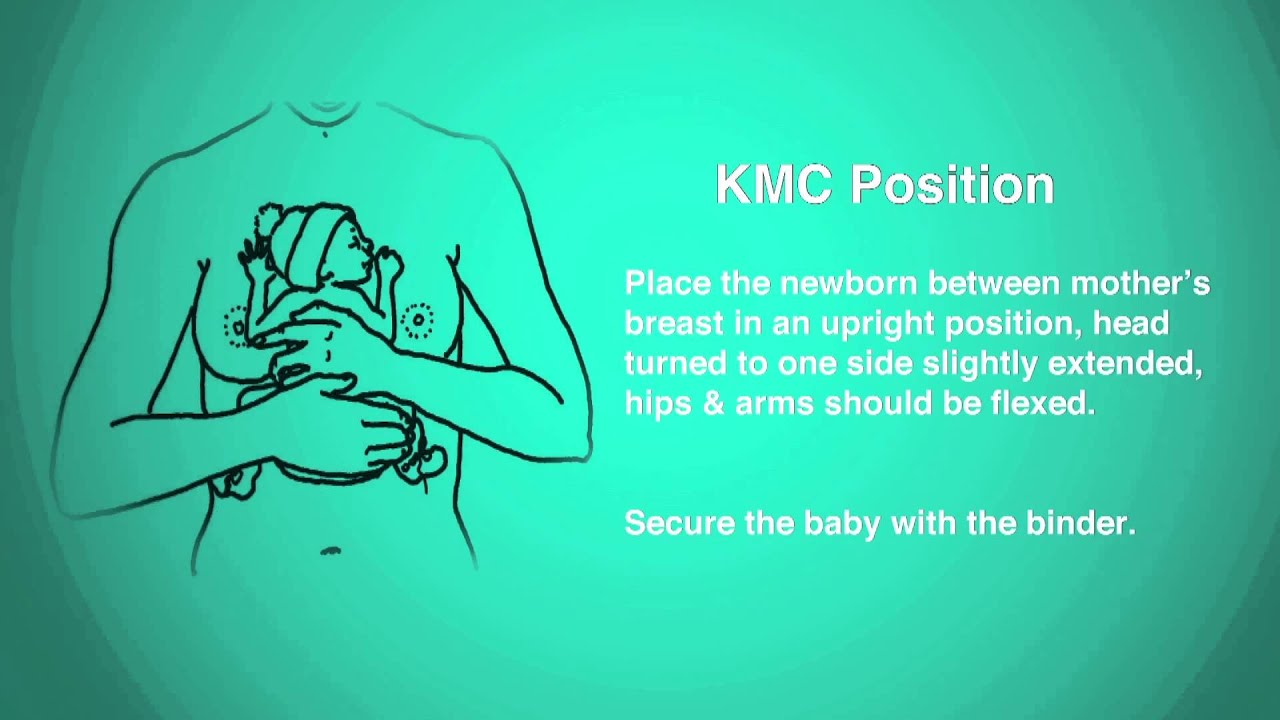 KMC Position

Place the newborn between mother's breast in an upright position, head turned to one side slightly extended, hips & arms should be flexed.

Secure the baby with the binder.